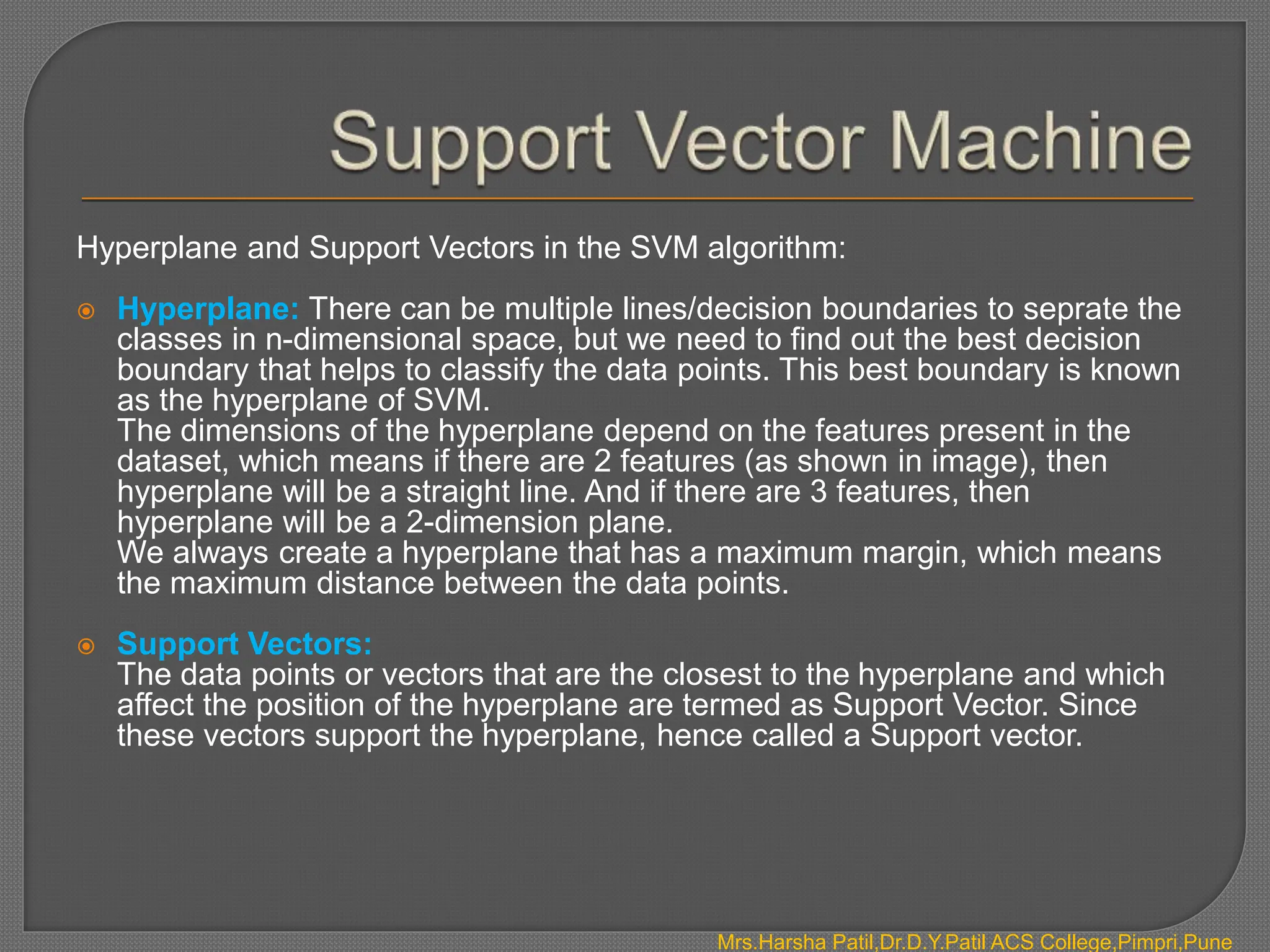 Support Vector Machine

Hyperplane and Support Vectors in the SVM algorithm:

Hyperplane: There can be multiple lines/decision boundaries to seprate the classes in n-dimensional space, but we need to find out the best decision boundary that helps to classify the data points. This best boundary is known as the hyperplane of SVM.
The dimensions of the hyperplane depend on the features present in the dataset, which means if there are 2 features (as shown in image), then hyperplane will be a straight line. And if there are 3 features, then hyperplane will be a 2-dimension plane.
We always create a hyperplane that has a maximum margin, which means the maximum distance between the data points.

Support Vectors:
The data points or vectors that are the closest to the hyperplane and which affect the position of the hyperplane are termed as Support Vector. Since these vectors support the hyperplane, hence called a Support vector.

Mrs.Harsha Patil,Dr.D.Y.Patil ACS College,Pimpri,Pune